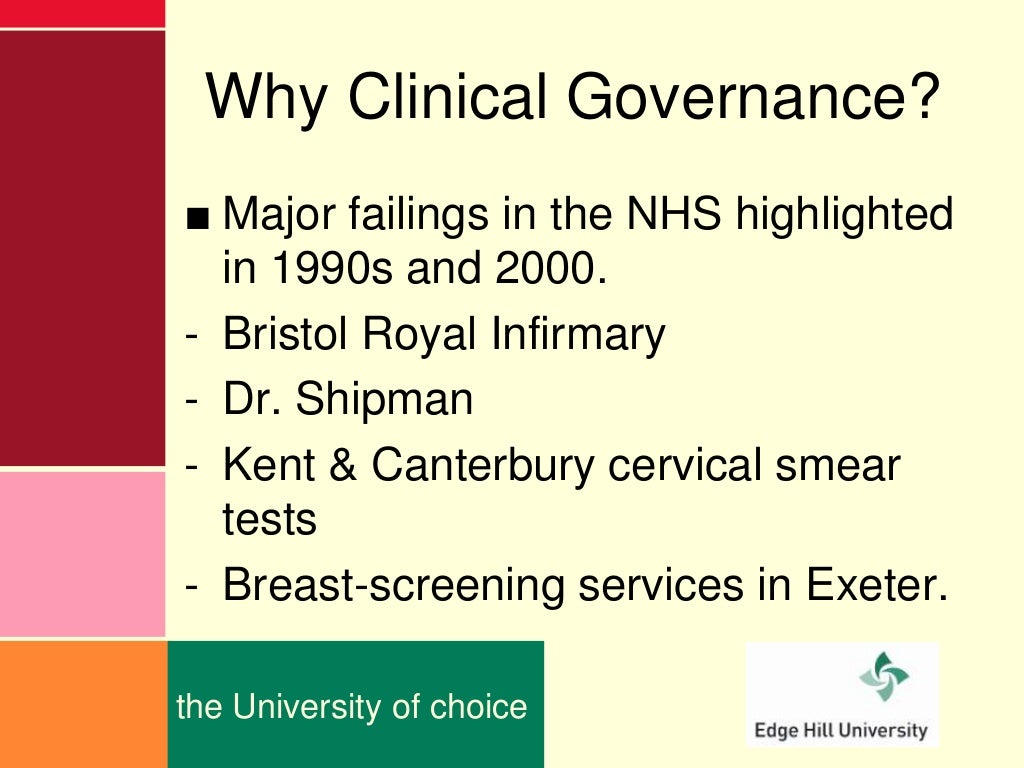 Why Clinical Governance?

■ Major failings in the NHS highlighted in 1990s and 2000.
- Bristol Royal Infirmary
- Dr. Shipman
- Kent & Canterbury cervical smear tests
- Breast-screening services in Exeter.

the University of choice

Edge Hill University